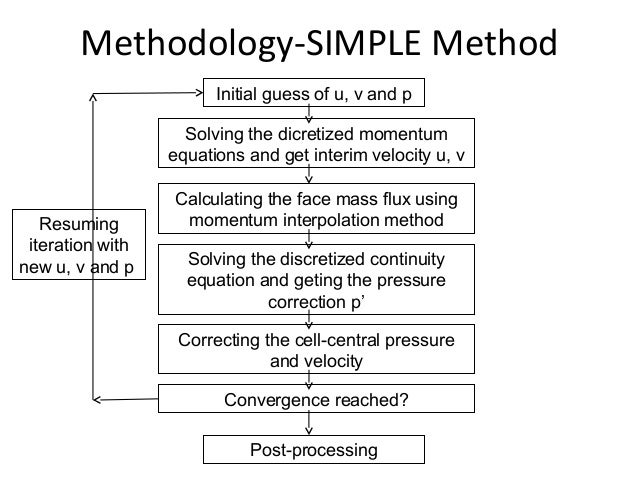 Methodology-SIMPLE Method

Initial guess of u, v and p

Solving the dicretized momentum equations and get interim velocity u, v

Calculating the face mass flux using momentum interpolation method

Solving the discretized continuity equation and geting the pressure correction p'

Correcting the cell-central pressure and velocity

Convergence reached?

Post-processing

Resuming iteration with new u, v and p